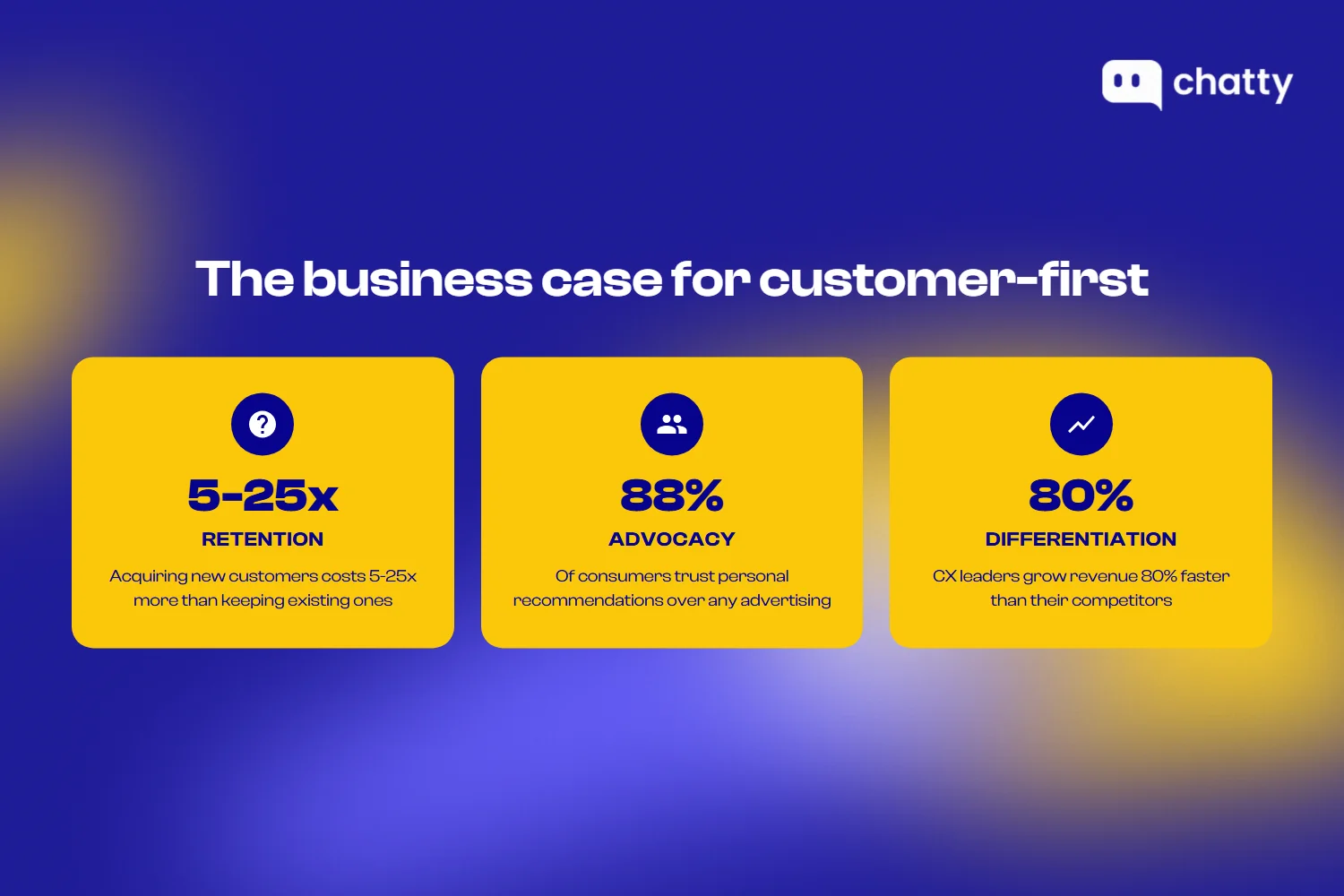 chatty

The business case for customer-first

5-25x
RETENTION
Acquiring new customers costs 5-25x more than keeping existing ones

88%
ADVOCACY
Of consumers trust personal recommendations over any advertising

80%
DIFFERENTIATION
CX leaders grow revenue 80% faster than their competitors